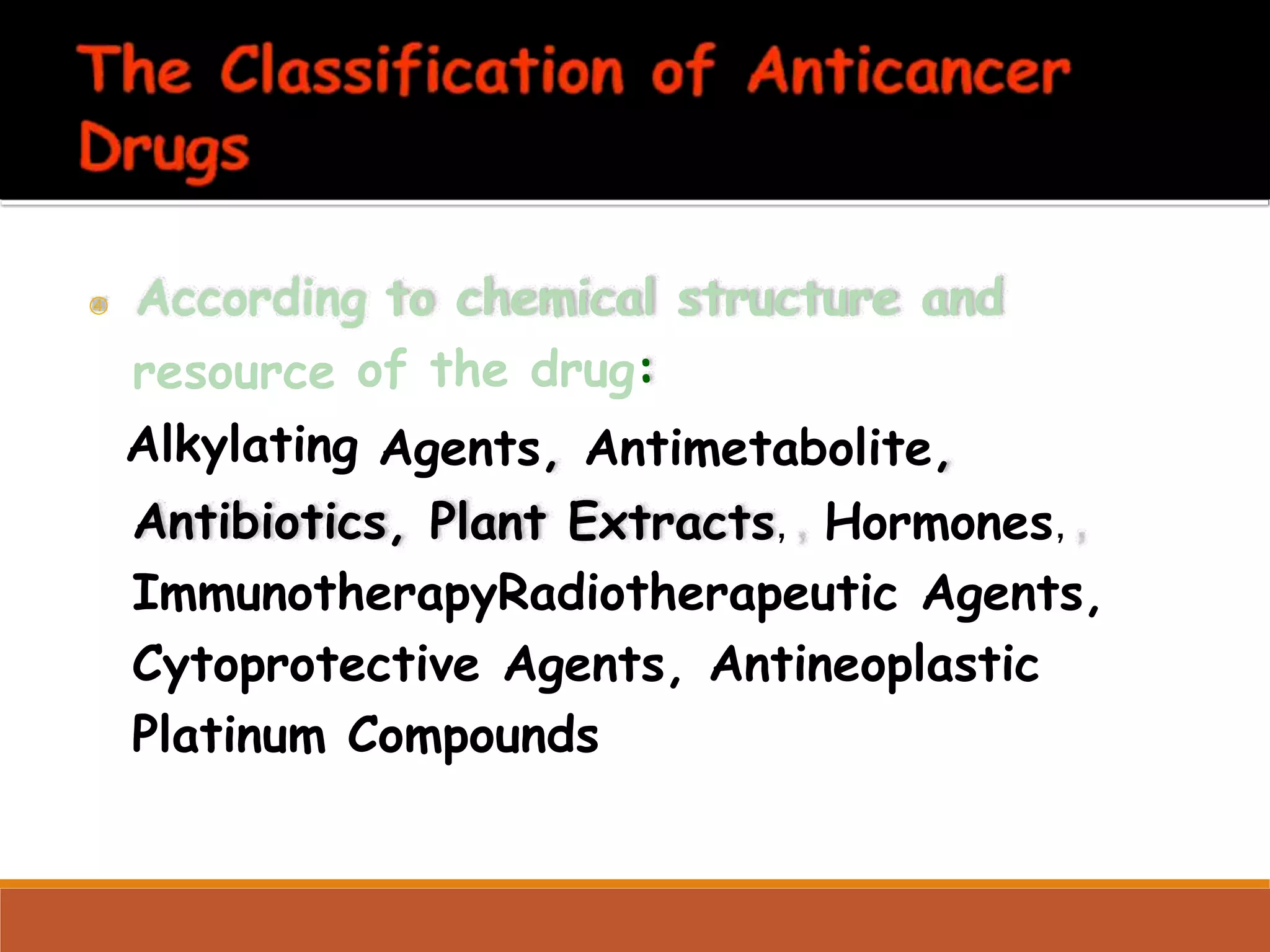 The Classification of Anticancer Drugs

④ According to chemical structure and resource of the drug:
Alkylating Agents, Antimetabolite, Antibiotics, Plant Extracts, , Hormones, , ImmunotherapyRadiotherapeutic Agents, Cytoprotective Agents, Antineoplastic Platinum Compounds